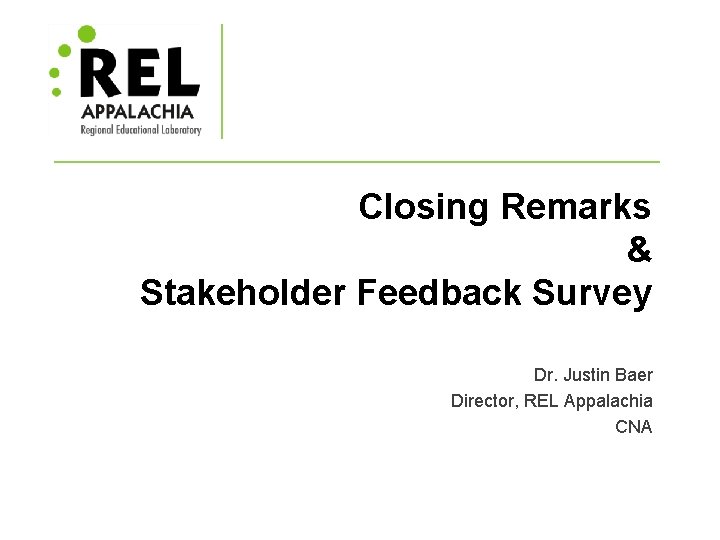 REL
APPALACHIA
Regional Educational Laboratory

Closing Remarks
&
Stakeholder Feedback Survey

Dr. Justin Baer
Director, REL Appalachia
CNA